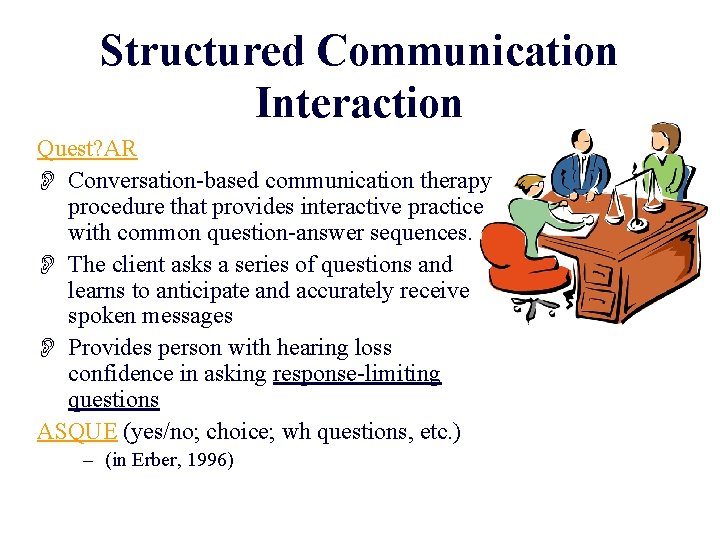 Structured Communication Interaction

Quest?AR

Conversation-based communication therapy procedure that provides interactive practice with common question-answer sequences.

The client asks a series of questions and learns to anticipate and accurately receive spoken messages

Provides person with hearing loss confidence in asking response-limiting questions

ASQUE (yes/no; choice; wh questions, etc.)

– (in Erber, 1996)